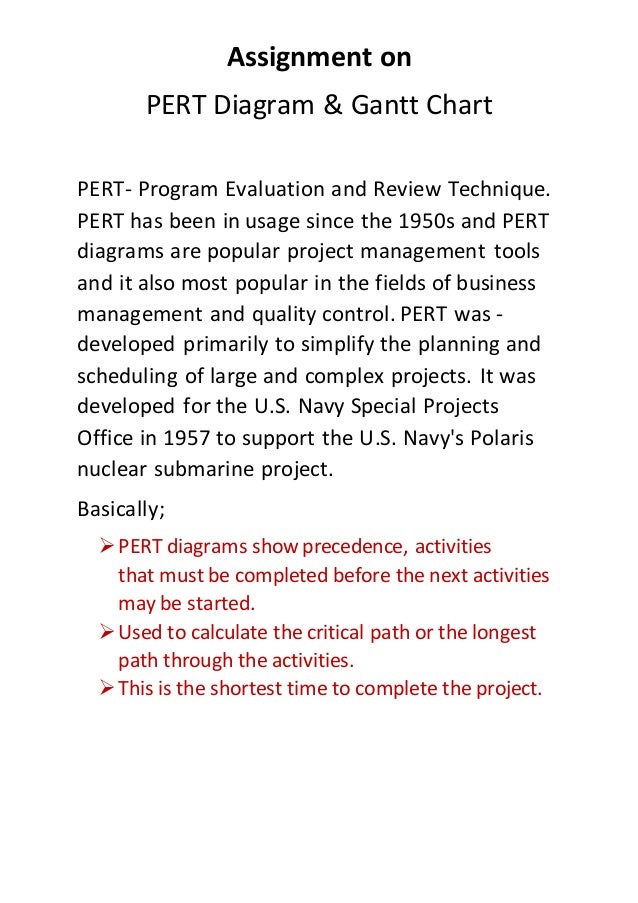 Assignment on

PERT Diagram & Gantt Chart

PERT- Program Evaluation and Review Technique. PERT has been in usage since the 1950s and PERT diagrams are popular project management tools and it also most popular in the fields of business management and quality control. PERT was - developed primarily to simplify the planning and scheduling of large and complex projects. It was developed for the U.S. Navy Special Projects Office in 1957 to support the U.S. Navy's Polaris nuclear submarine project.

Basically;

➢ PERT diagrams show precedence, activities that must be completed before the next activities may be started.
➢ Used to calculate the critical path or the longest path through the activities.
➢ This is the shortest time to complete the project.